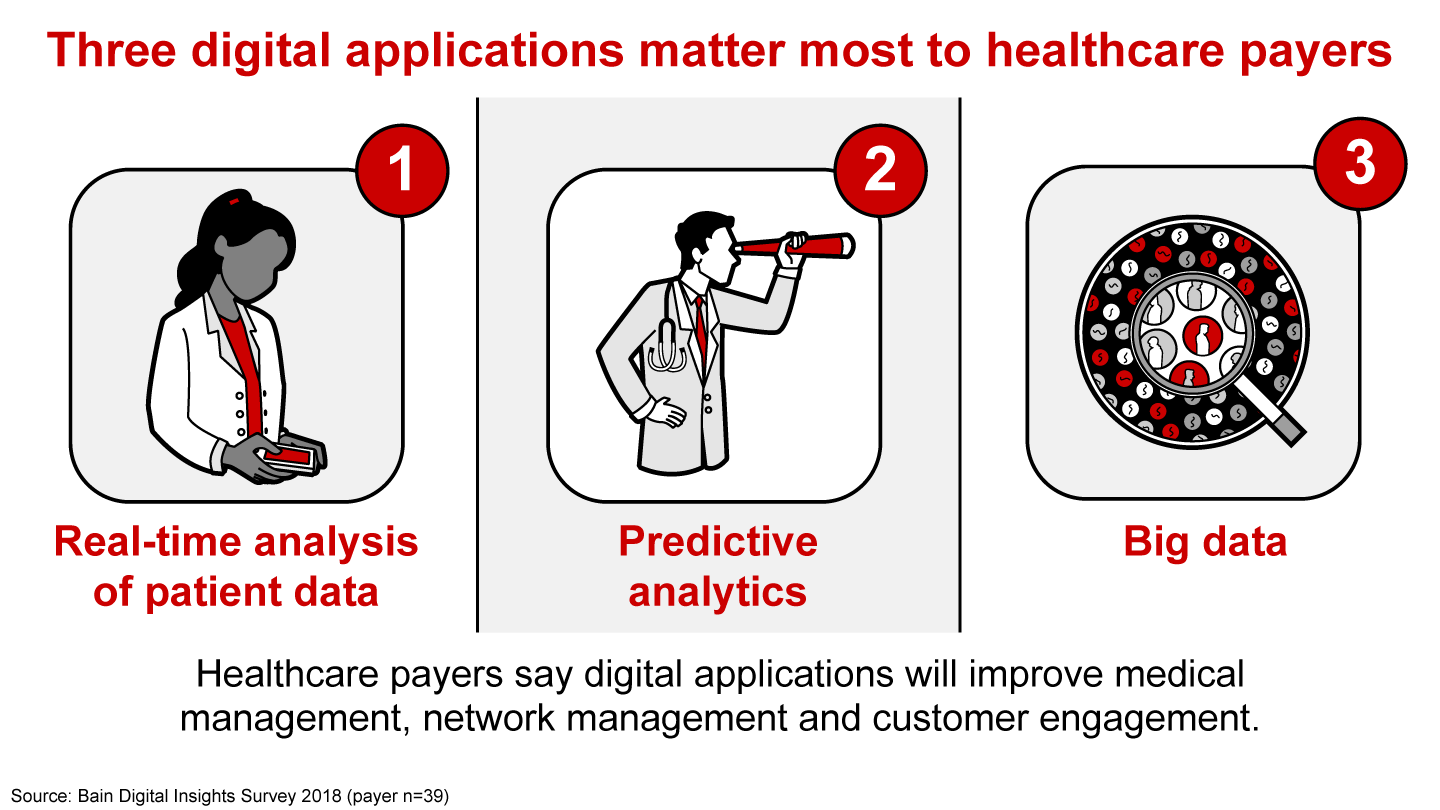 Three digital applications matter most to healthcare payers

1

Real-time analysis of patient data

2

Predictive analytics

3

Big data

Healthcare payers say digital applications will improve medical management, network management and customer engagement.

Source: Bain Digital Insights Survey 2018 (payer n=39)